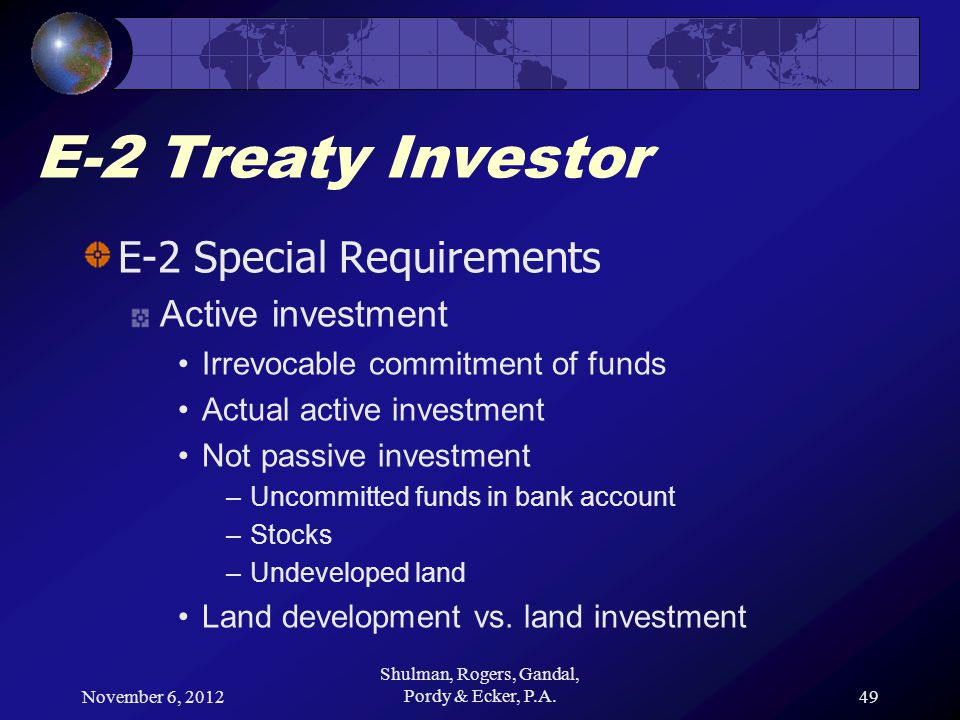 E-2 Treaty Investor

E-2 Special Requirements

Active investment

• Irrevocable commitment of funds

• Actual active investment

• Not passive investment

– Uncommitted funds in bank account

– Stocks

– Undeveloped land

• Land development vs. land investment

November 6, 2012

Shulman, Rogers, Gandal, Pordy & Ecker, P.A.

49